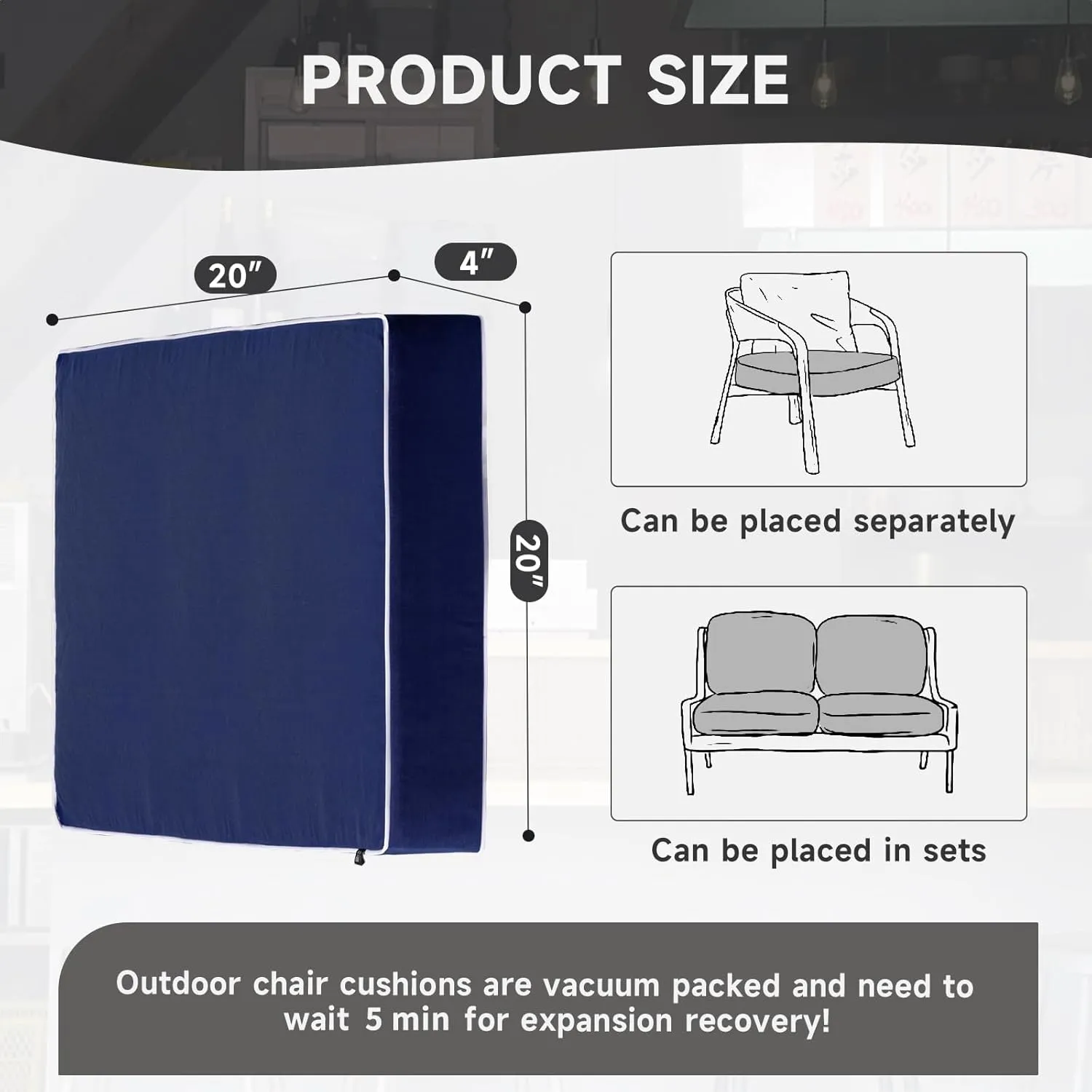 PRODUCT SIZE

20″

4″

20″

Can be placed separately

Can be placed in sets

Outdoor chair cushions are vacuum packed and need to wait 5 min for expansion recovery!